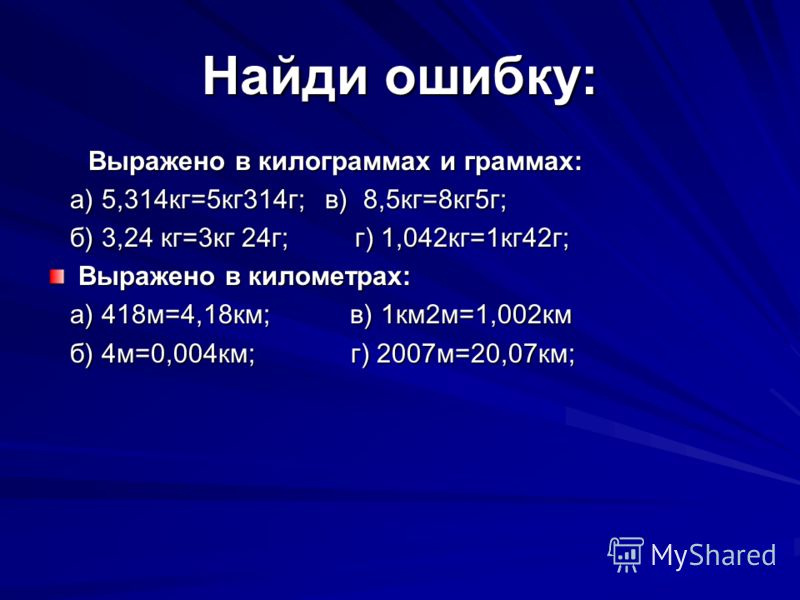 Найди ошибку:

Выражено в килограммах и граммах:

а) 5,314кг=5кг314г; в) 8,5кг=8кг5г;

б) 3,24 кг=3кг 24г; г) 1,042кг=1кг42г;

Выражено в километрах:

а) 418м=4,18км; в) 1км2м=1,002км

б) 4м=0,004км; г) 2007м=20,07км;

MyShared